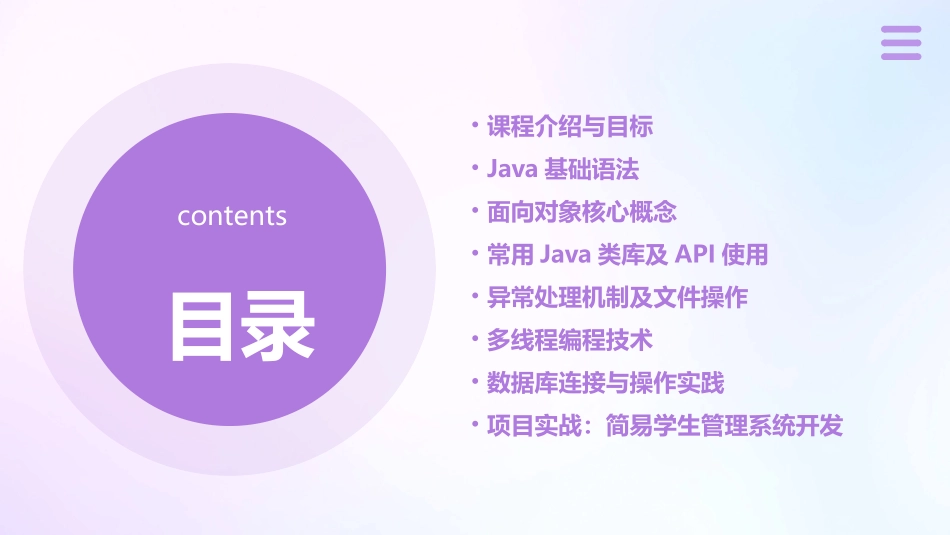 contents

目录

• 课程介绍与目标
• Java 基础语法
• 面向对象核心概念
• 常用 Java 类库及 API 使用
• 异常处理机制及文件操作
• 多线程编程技术
• 数据库连接与操作实践
• 项目实战：简易学生管理系统开发